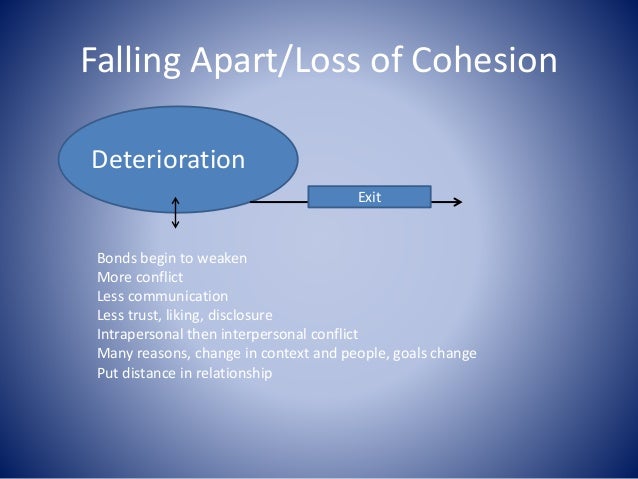 Falling Apart/Loss of Cohesion

Deterioration

Exit

Bonds begin to weaken
More conflict
Less communication
Less trust, liking, disclosure
Intrapersonal then interpersonal conflict
Many reasons, change in context and people, goals change
Put distance in relationship